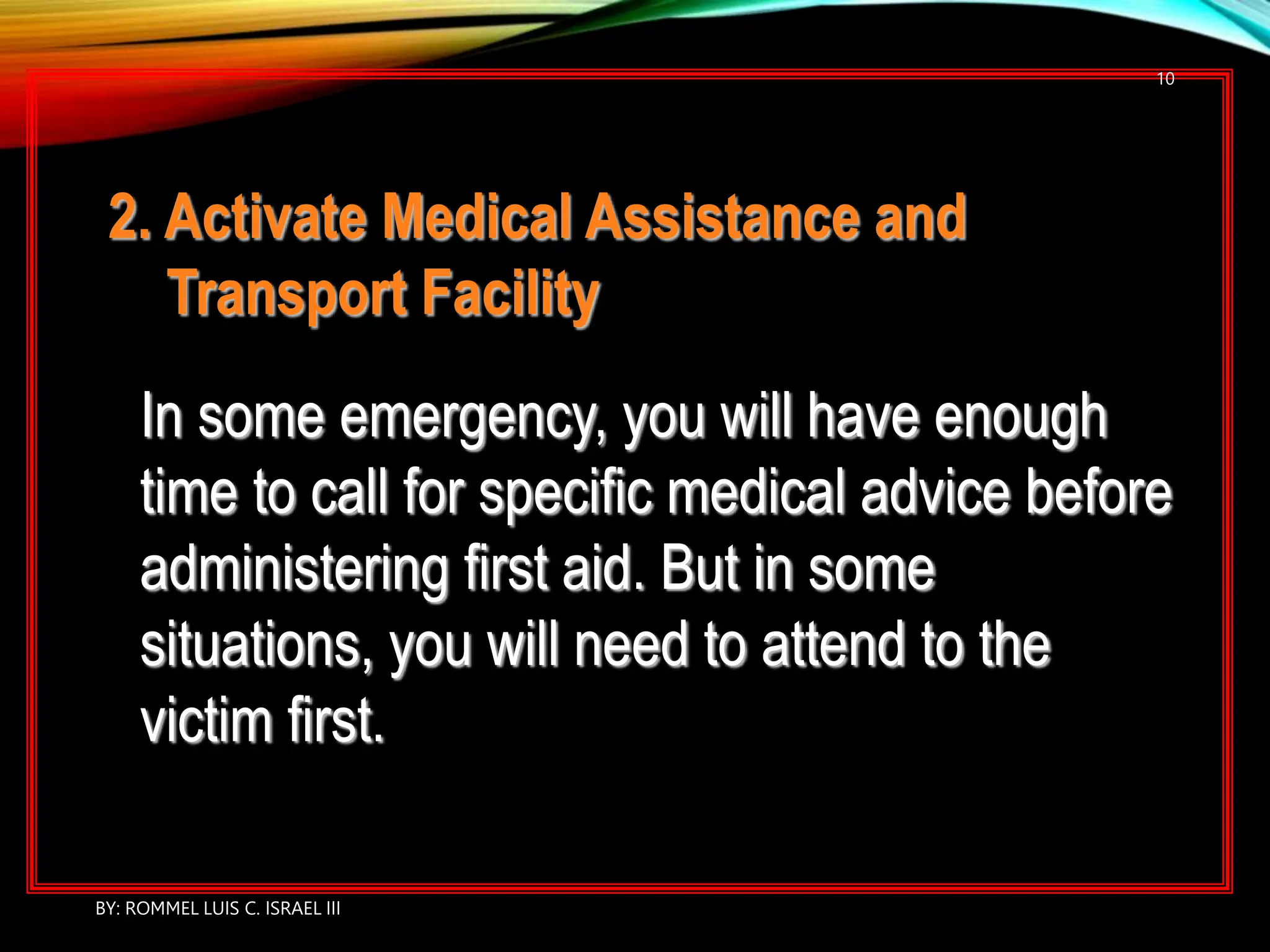 10

2. Activate Medical Assistance and Transport Facility

In some emergency, you will have enough time to call for specific medical advice before administering first aid. But in some situations, you will need to attend to the victim first.

BY: ROMMEL LUIS C. ISRAEL III